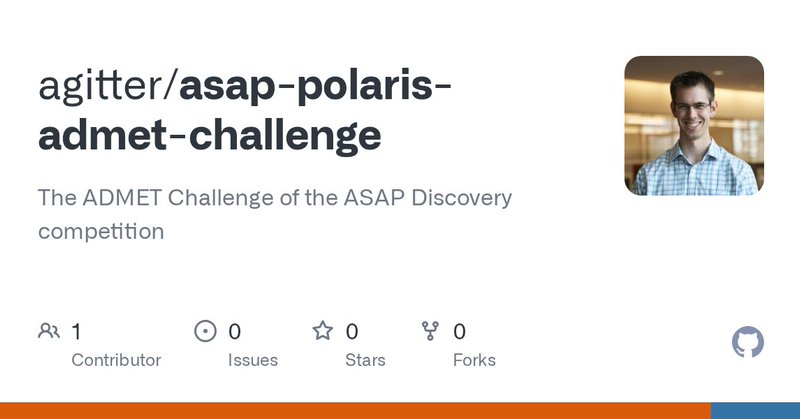 agitter/asap-polaris-admet-challenge

The ADMET Challenge of the ASAP Discovery competition

1
Contributor

0
Issues

0
Stars

0
Forks